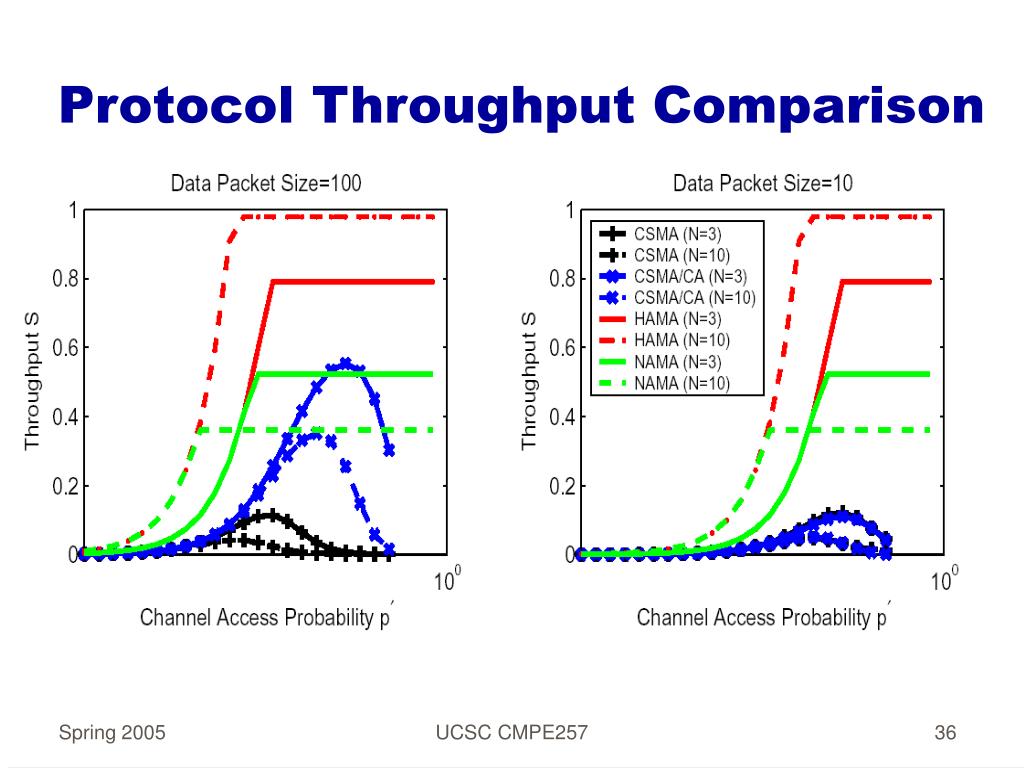 Protocol Throughput Comparison

Data Packet Size=100

1
0.8
0.6
0.4
0.2
0

Throughput S

$10^0$

Channel Access Probability $p'$

Data Packet Size=10

1
0.8
0.6
0.4
0.2
0

Throughput S

CSMA (N=3)
CSMA (N=10)
CSMA/CA (N=3)
CSMA/CA (N=10)
HAMA (N=3)
HAMA (N=10)
NAMA (N=3)
NAMA (N=10)

$10^0$

Channel Access Probability $p'$

Spring 2005

UCSC CMPE257

36